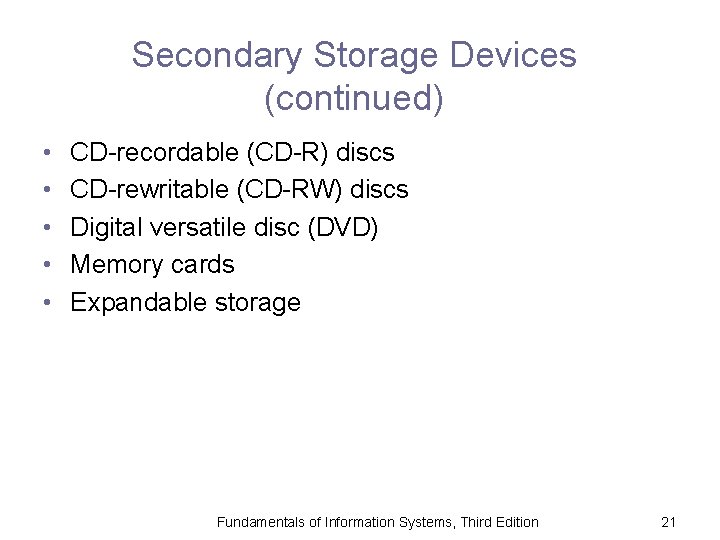 Secondary Storage Devices (continued)

• CD-recordable (CD-R) discs
• CD-rewritable (CD-RW) discs
• Digital versatile disc (DVD)
• Memory cards
• Expandable storage

Fundamentals of Information Systems, Third Edition

21